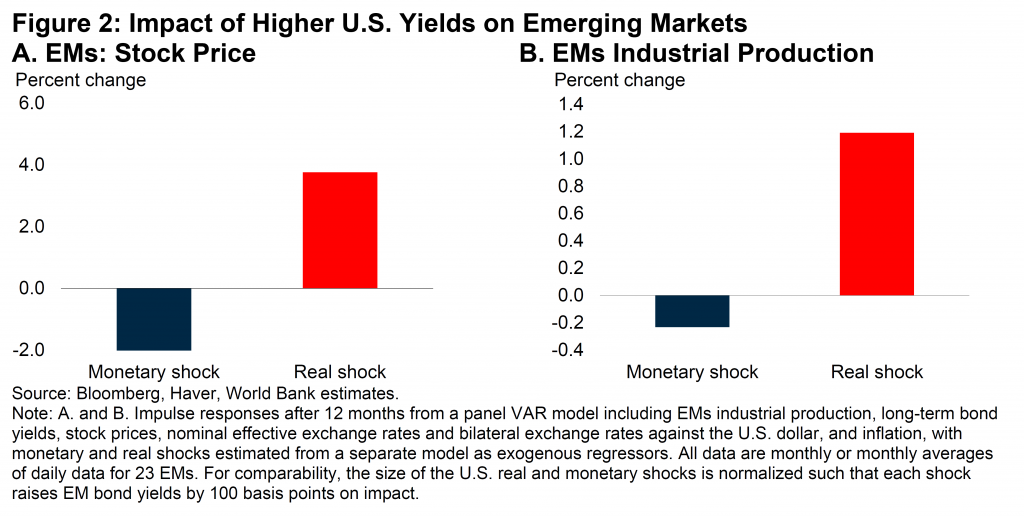 Figure 2: Impact of Higher U.S. Yields on Emerging Markets

A. EMs: Stock Price

Percent change

6.0
4.0
2.0
0.0
-2.0

Monetary shock
Real shock

B. EMs Industrial Production

Percent change

1.4
1.2
1.0
0.8
0.6
0.4
0.2
0.0
-0.2
-0.4

Monetary shock
Real shock

Source: Bloomberg, Haver, World Bank estimates.
Note: A. and B. Impulse responses after 12 months from a panel VAR model including EMs industrial production, long-term bond yields, stock prices, nominal effective exchange rates and bilateral exchange rates against the U.S. dollar, and inflation, with monetary and real shocks estimated from a separate model as exogenous regressors. All data are monthly or monthly averages of daily data for 23 EMs. For comparability, the size of the U.S. real and monetary shocks is normalized such that each shock raises EM bond yields by 100 basis points on impact.